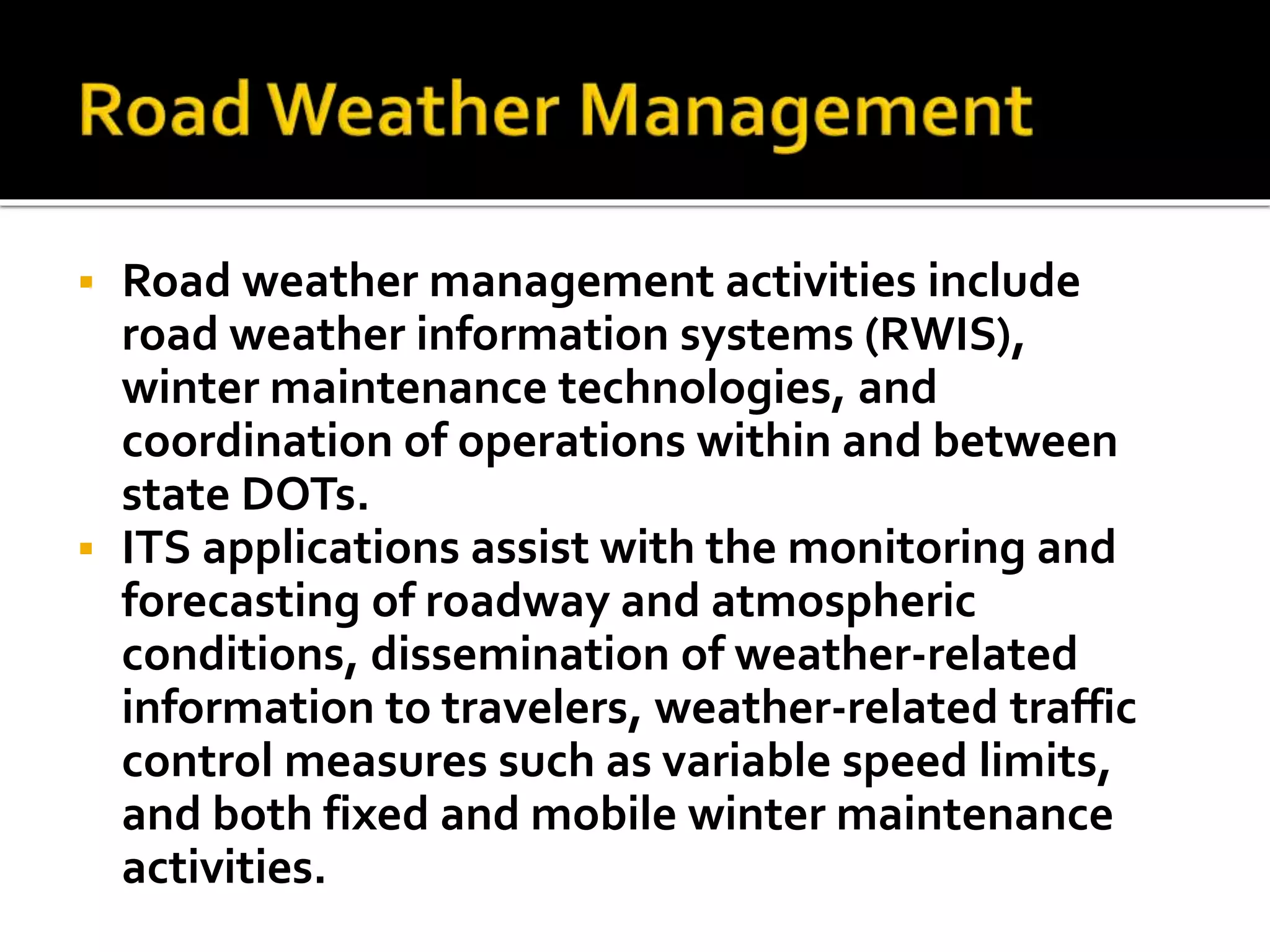 Road Weather Management

▪ Road weather management activities include road weather information systems (RWIS), winter maintenance technologies, and coordination of operations within and between state DOTs.
▪ ITS applications assist with the monitoring and forecasting of roadway and atmospheric conditions, dissemination of weather-related information to travelers, weather-related traffic control measures such as variable speed limits, and both fixed and mobile winter maintenance activities.